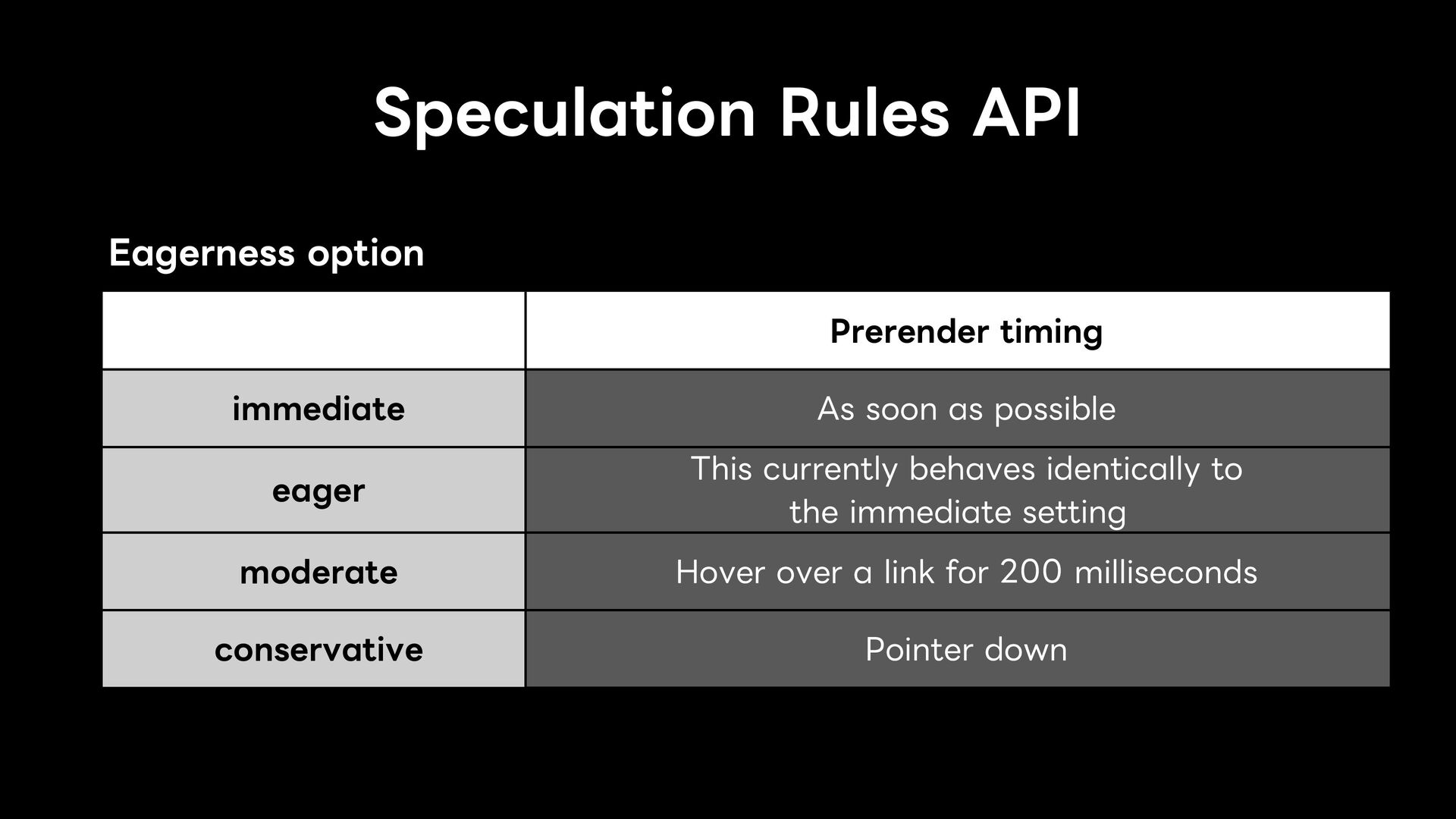 Speculation Rules API

Eagerness option

| | Prerender timing |
|---|---|
| immediate | As soon as possible |
| eager | This currently behaves identically to the immediate setting |
| moderate | Hover over a link for 200 milliseconds |
| conservative | Pointer down |